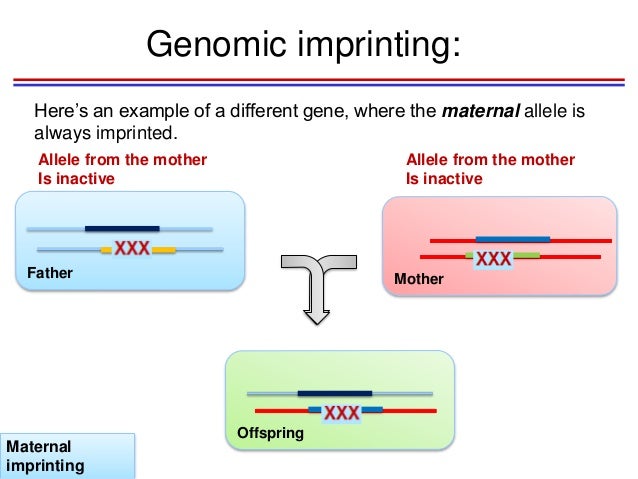 Genomic imprinting:

Here's an example of a different gene, where the ***maternal*** allele is always imprinted.

Allele from the mother Is inactive

XXX

Father

Allele from the mother Is inactive

XXX

Mother

XXX

Offspring

Maternal imprinting